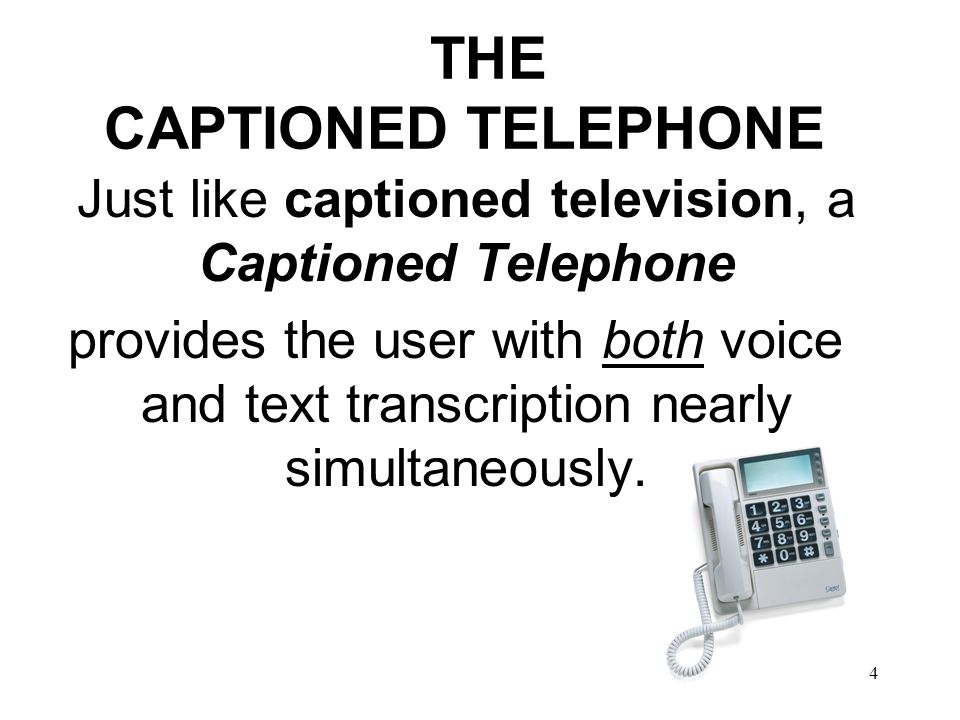 THE CAPTIONED TELEPHONE

Just like captioned television, a Captioned Telephone provides the user with both voice and text transcription nearly simultaneously.

1 2 3
4 5 6
7 8 9
* 0 #

4